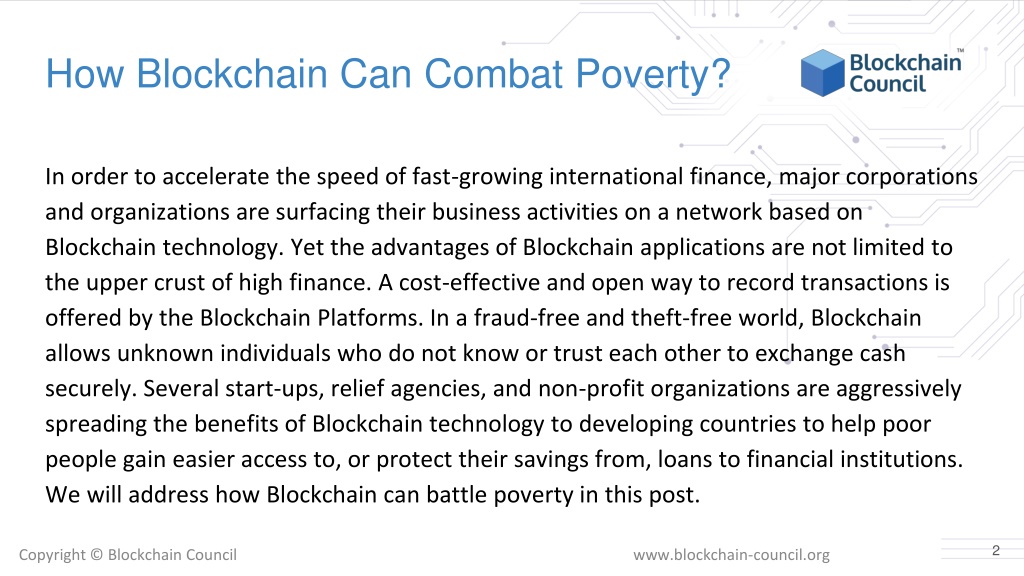 How Blockchain Can Combat Poverty?

Blockchain Council™

In order to accelerate the speed of fast-growing international finance, major corporations and organizations are surfacing their business activities on a network based on Blockchain technology. Yet the advantages of Blockchain applications are not limited to the upper crust of high finance. A cost-effective and open way to record transactions is offered by the Blockchain Platforms. In a fraud-free and theft-free world, Blockchain allows unknown individuals who do not know or trust each other to exchange cash securely. Several start-ups, relief agencies, and non-profit organizations are aggressively spreading the benefits of Blockchain technology to developing countries to help poor people gain easier access to, or protect their savings from, loans to financial institutions. We will address how Blockchain can battle poverty in this post.

Copyright © Blockchain Council

www.blockchain-council.org

2